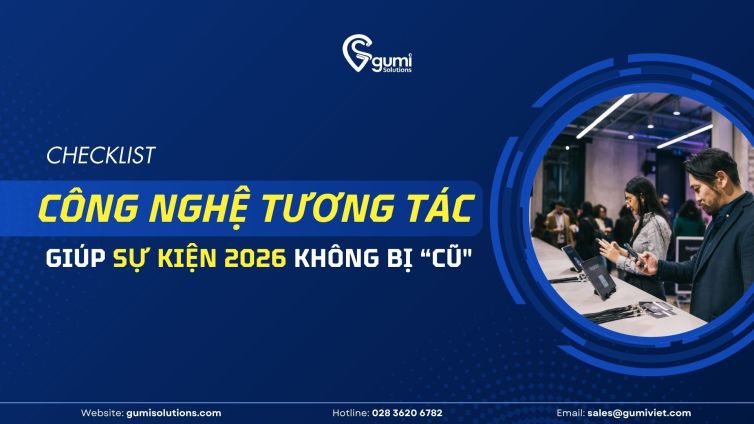 gumi
Solutions

CHECKLIST

CÔNG NGHỆ TƯƠNG TÁC

GIÚP SỰ KIỆN 2026 KHÔNG BỊ “CŨ"

Website: gumisolutions.com
Hotline: 028 3620 6782
Email: sales@gumiviet.com